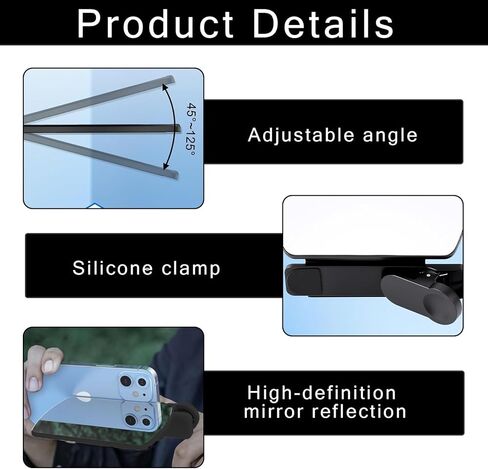 Product Details

45°~125°

Adjustable angle

Silicone clamp

High-definition mirror reflection